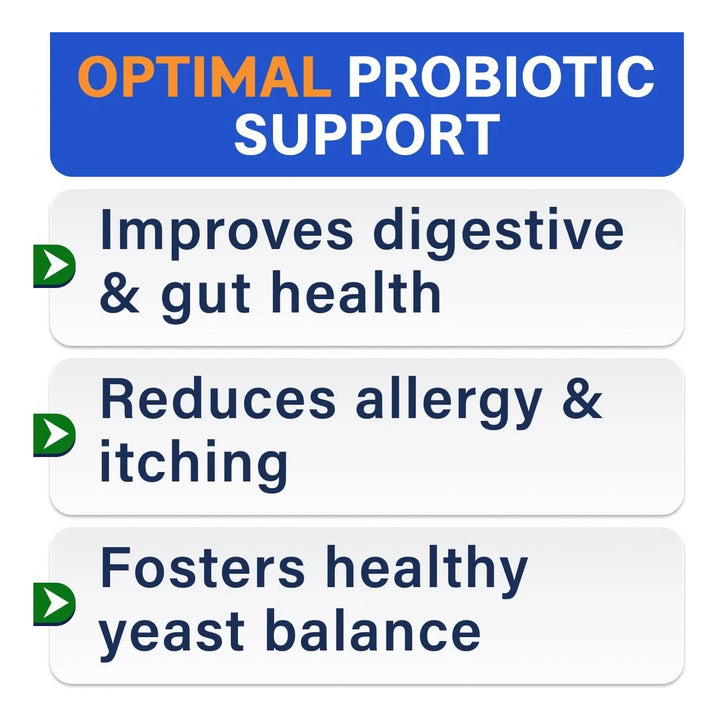 OPTIMAL PROBIOTIC SUPPORT

Improves digestive & gut health

Reduces allergy & itching

Fosters healthy yeast balance